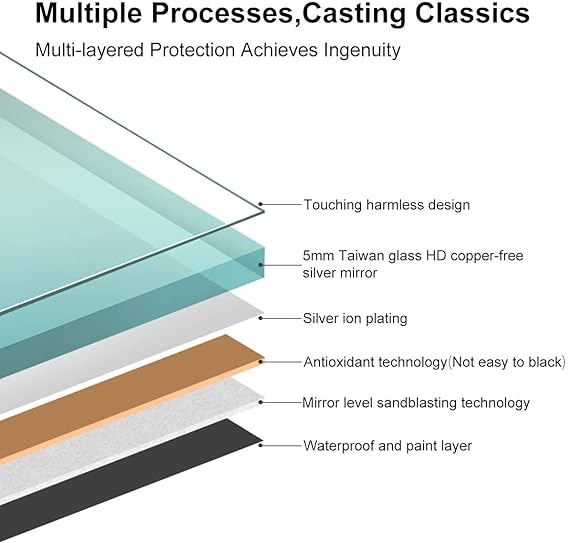 Multiple Processes,Casting Classics

Multi-layered Protection Achieves Ingenuity

Touching harmless design

5mm Taiwan glass HD copper-free silver mirror

Silver ion plating

Antioxidant technology(Not easy to black)

Mirror level sandblasting technology

Waterproof and paint layer